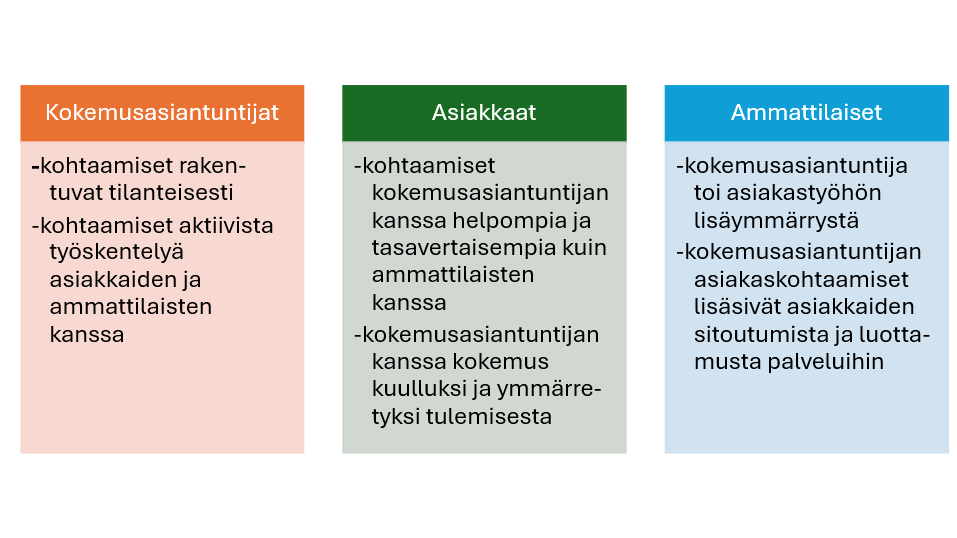 Kokemusasiantuntijat

-kohtaamiset rakentuvat tilanteisesti

-kohtaamiset aktiivista työskentelyä asiakkaiden ja ammattilaisten kanssa

Asiakkaat

-kohtaamiset kokemusasiantuntijan kanssa helpompia ja tasavertaisempia kuin ammattilaisten kanssa

-kokemusasiantuntijan kanssa kokemus kuulluksi ja ymmärretyksi tulemisesta

Ammattilaiset

-kokemusasiantuntija toi asiakastyöhön lisäymmärrystä

-kokemusasiantuntijan asiakaskohtaamiset lisäsivät asiakkaiden sitoutumista ja luottamusta palveluihin